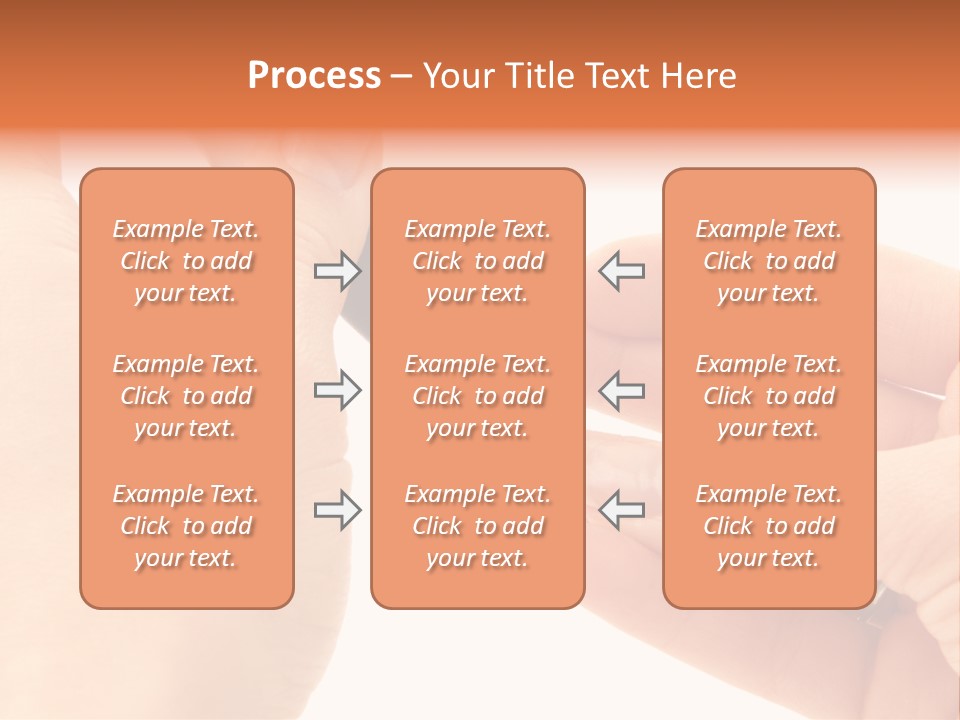 Process – Your Title Text Here

Example Text. Click to add your text.

Example Text. Click to add your text.

Example Text. Click to add your text.

Example Text. Click to add your text.

Example Text. Click to add your text.

Example Text. Click to add your text.

Example Text. Click to add your text.

Example Text. Click to add your text.

Example Text. Click to add your text.